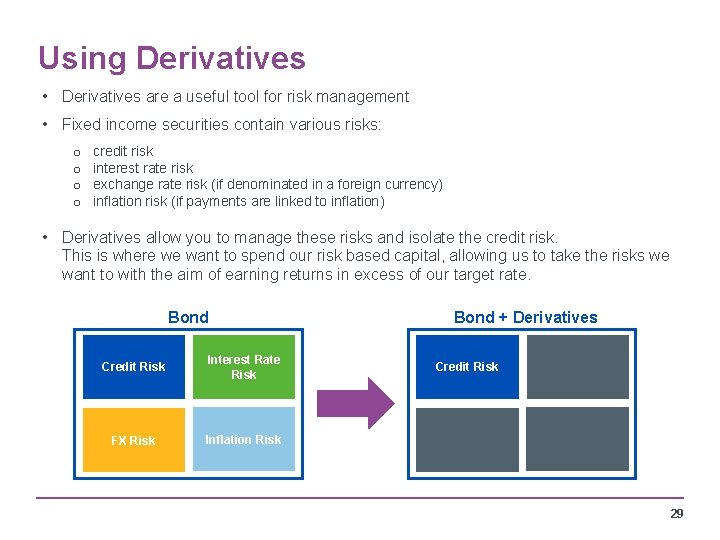 Using Derivatives

• Derivatives are a useful tool for risk management

• Fixed income securities contain various risks:

o credit risk
o interest rate risk
o exchange rate risk (if denominated in a foreign currency)
o inflation risk (if payments are linked to inflation)

• Derivatives allow you to manage these risks and isolate the credit risk. This is where we want to spend our risk based capital, allowing us to take the risks we want to with the aim of earning returns in excess of our target rate.

Bond

Credit Risk

Interest Rate Risk

FX Risk

Inflation Risk

Bond + Derivatives

Credit Risk

29